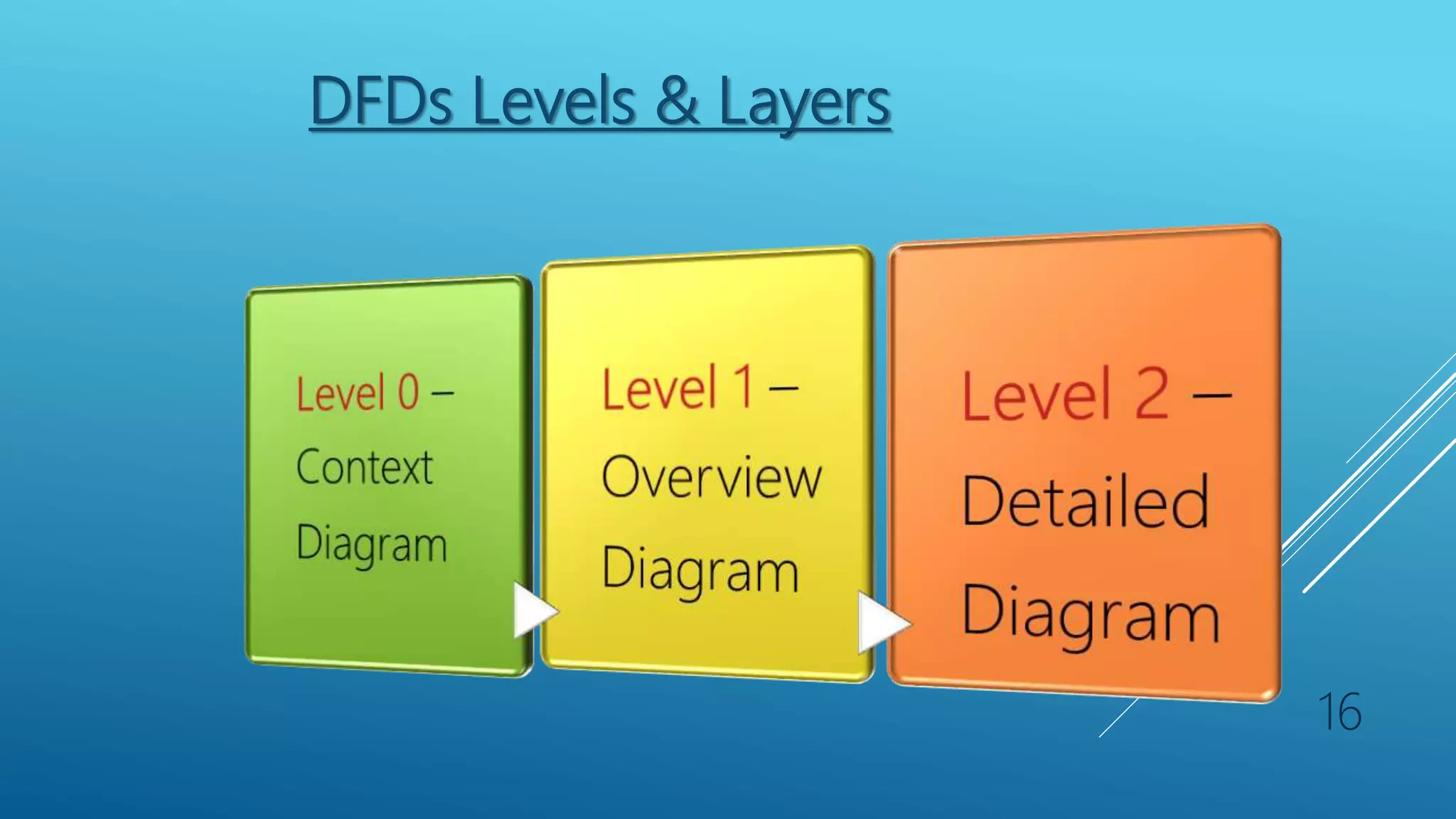 DFDs Levels & Layers

Level 0 – Context Diagram

Level 1 – Overview Diagram

Level 2 – Detailed Diagram

16